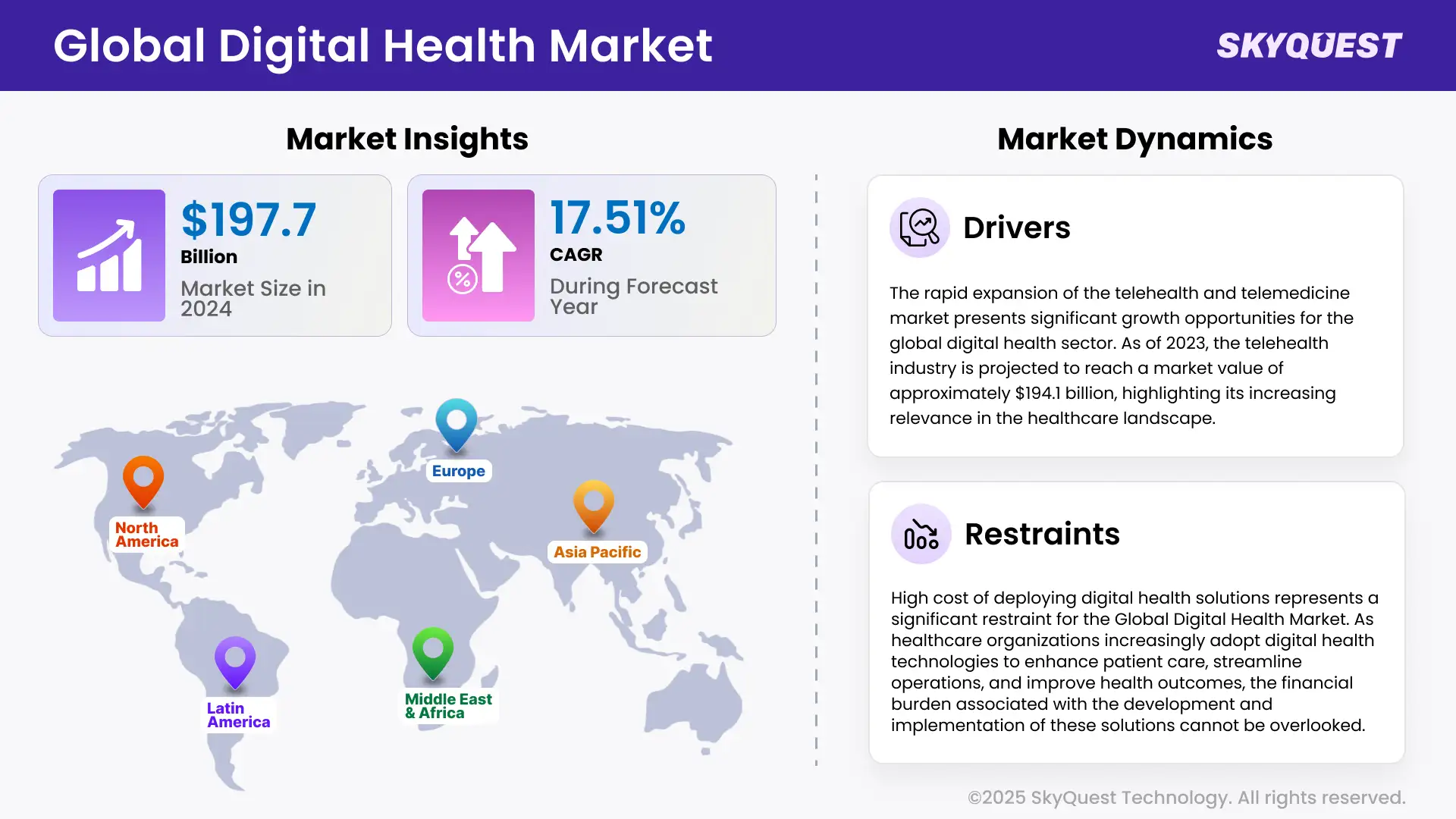 Global Digital Health Market

SKYQUEST

Market Insights

$197.7
Billion
Market Size in 2024

17.51%
CAGR
During Forecast Year

Europe

North America

Asia Pacific

Latin America

Middle East & Africa

Market Dynamics

Drivers

The rapid expansion of the telehealth and telemedicine market presents significant growth opportunities for the global digital health sector. As of 2023, the telehealth industry is projected to reach a market value of approximately $194.1 billion, highlighting its increasing relevance in the healthcare landscape.

Restraints

High cost of deploying digital health solutions represents a significant restraint for the Global Digital Health Market. As healthcare organizations increasingly adopt digital health technologies to enhance patient care, streamline operations, and improve health outcomes, the financial burden associated with the development and implementation of these solutions cannot be overlooked.

©2025 SkyQuest Technology. All rights reserved.